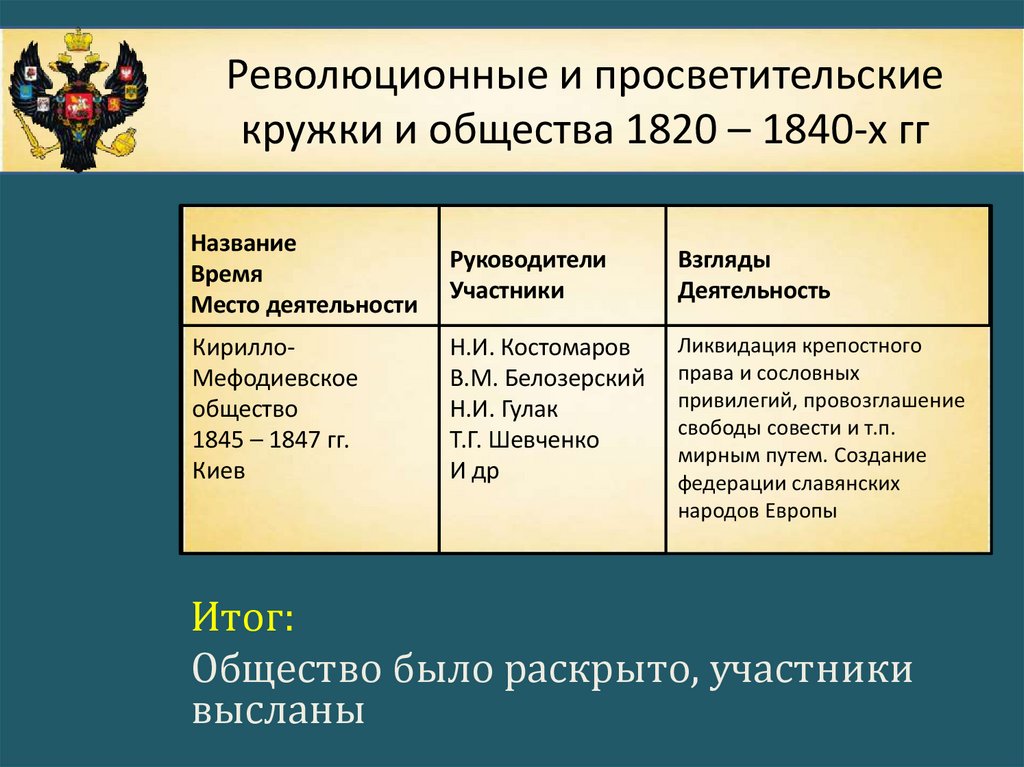 Революционные и просветительские кружки и общества 1820 – 1840-х гг

| Название Время Место деятельности | Руководители Участники | Взгляды Деятельность |
|---|---|---|
| Кирилло-Мефодиевское общество 1845 – 1847 гг. Киев | Н.И. Костомаров В.М. Белозерский Н.И. Гулак Т.Г. Шевченко И др | Ликвидация крепостного права и сословных привилегий, провозглашение свободы совести и т.п. мирным путем. Создание федерации славянских народов Европы |

Итог:

Общество было раскрыто, участники высланы